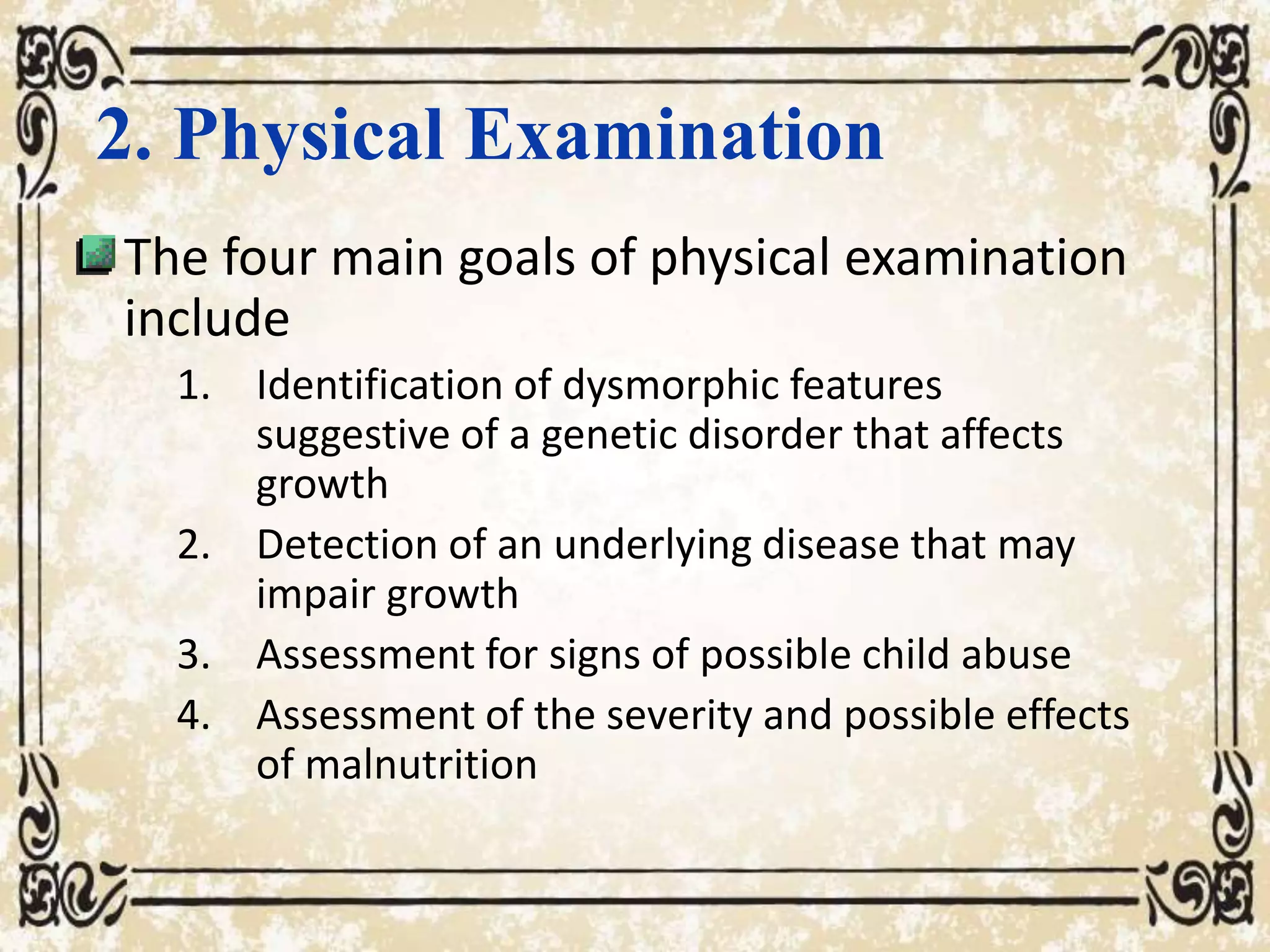 2. Physical Examination

The four main goals of physical examination include

1. Identification of dysmorphic features suggestive of a genetic disorder that affects growth
2. Detection of an underlying disease that may impair growth
3. Assessment for signs of possible child abuse
4. Assessment of the severity and possible effects of malnutrition